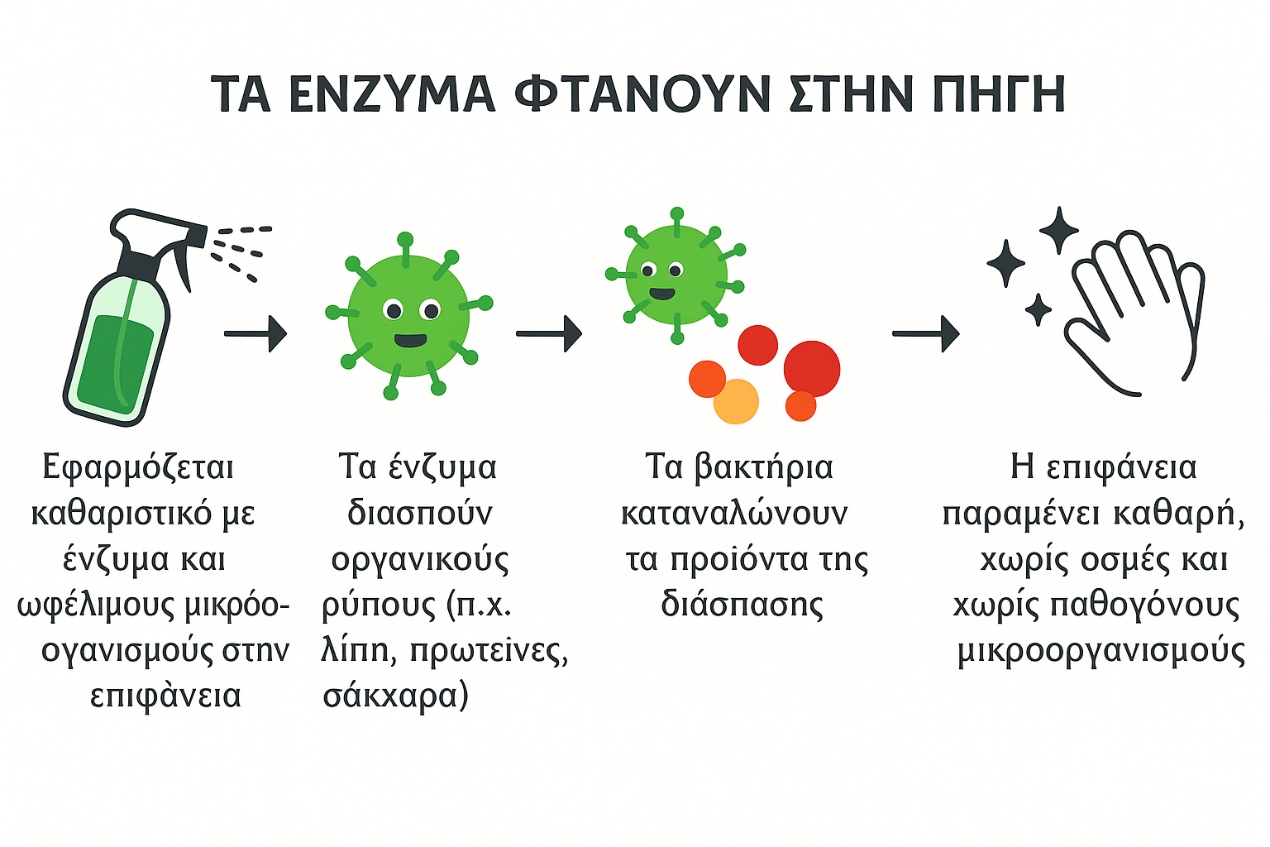 ΤΑ ΕΝΖΥΜΑ ΦΤΑΝΟΥΝ ΣΤΗΝ ΠΗΓΗ

Εφαρμόζεται καθαριστικό με ένζυμα και ωφέλιμους μικρόο-ογανισμούς στην επιφὰνεια

Τα ένζυμα διασπούν οργανικούς ρύπους (π.χ. λίπη, πρωτεϊνες, σάκχαρα)

Τα βακτήρια καταναλώνουν τα προϊόντα της διάσπασης

Η επιφάνεια παραμένει καθαρή, χωρίς οσμές και χωρίς παθογόνους μικροοργανισμούς